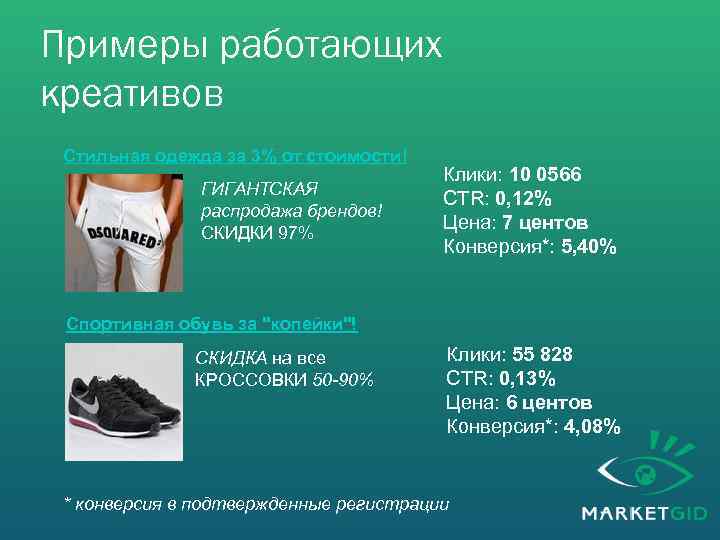 Примеры работающих креативов

Стильная одежда за 3% от стоимости!

DSQUARED2

ГИГАНТСКАЯ распродажа брендов! СКИДКИ 97%

Клики: 10 0566
CTR: 0,12%
Цена: 7 центов
Конверсия*: 5,40%

Спортивная обувь за "копейки"!

СКИДКА на все КРОССОВКИ 50-90%

Клики: 55 828
CTR: 0,13%
Цена: 6 центов
Конверсия*: 4,08%

* конверсия в подтвержденные регистрации

MARKETGID